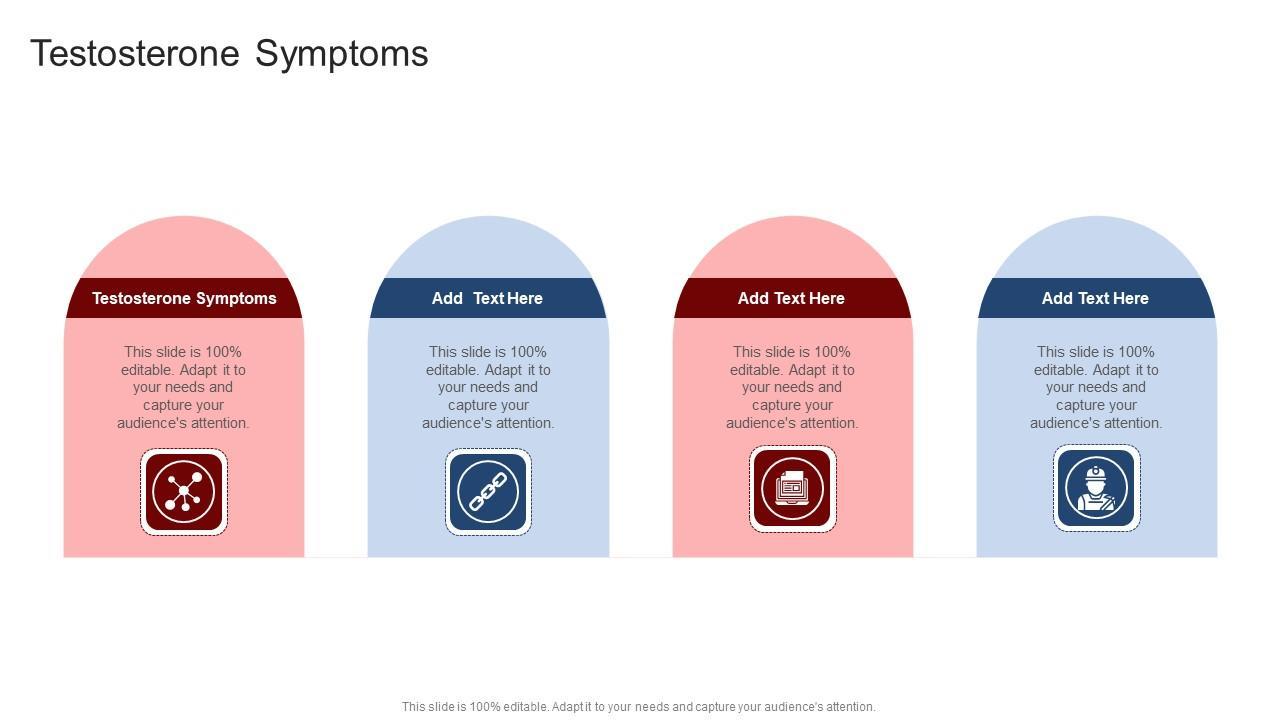 Testosterone Symptoms

Testosterone Symptoms

This slide is 100% editable. Adapt it to your needs and capture your audience's attention.

Add Text Here

This slide is 100% editable. Adapt it to your needs and capture your audience's attention.

Add Text Here

This slide is 100% editable. Adapt it to your needs and capture your audience's attention.

Add Text Here

This slide is 100% editable. Adapt it to your needs and capture your audience's attention.

This slide is 100% editable. Adapt it to your needs and capture your audience's attention.